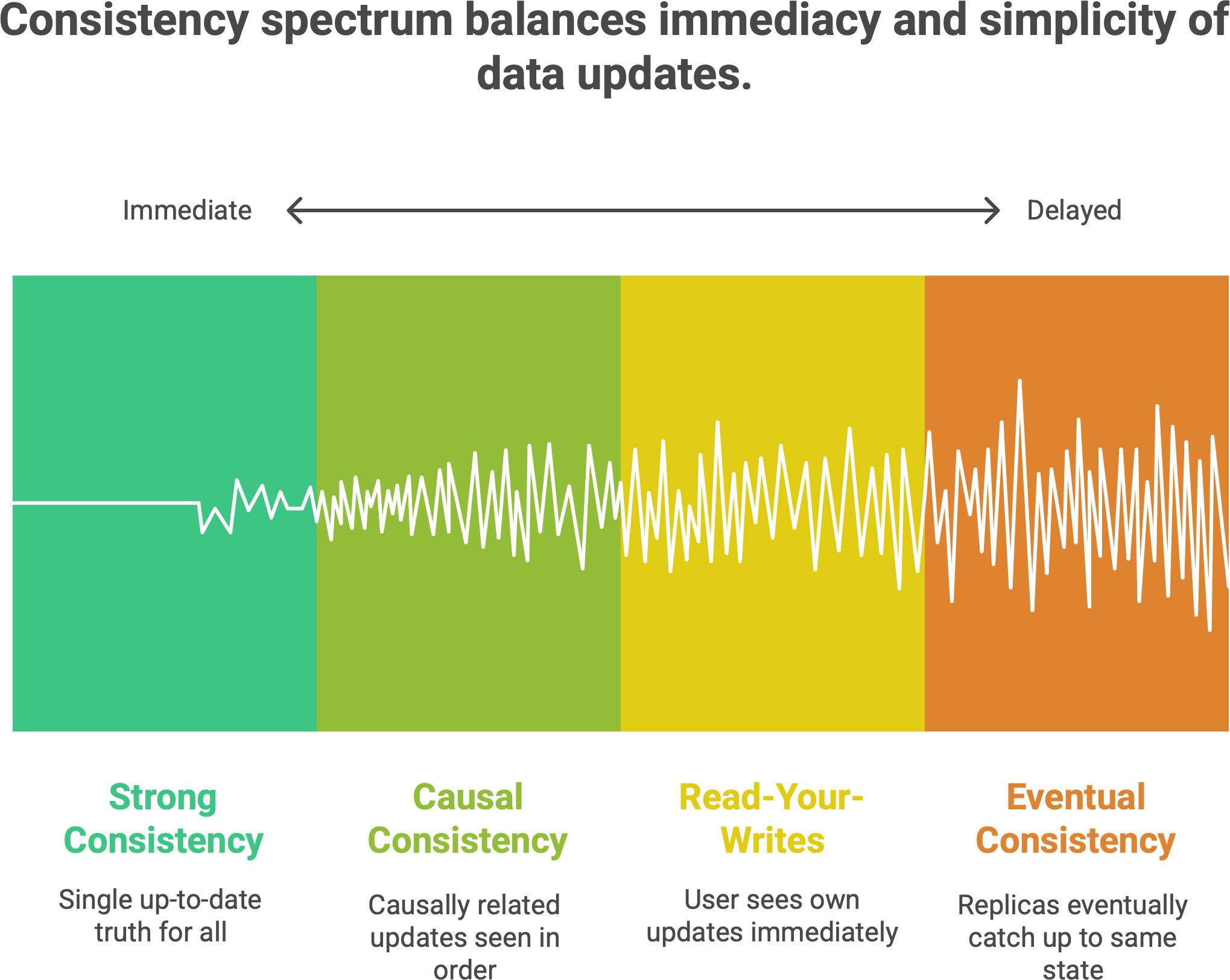 Consistency spectrum balances immediacy and simplicity of data updates.

Immediate

Delayed

Strong Consistency

Single up-to-date truth for all

Causal Consistency

Causally related updates seen in order

Read-Your-Writes

User sees own updates immediately

Eventual Consistency

Replicas eventually catch up to same state